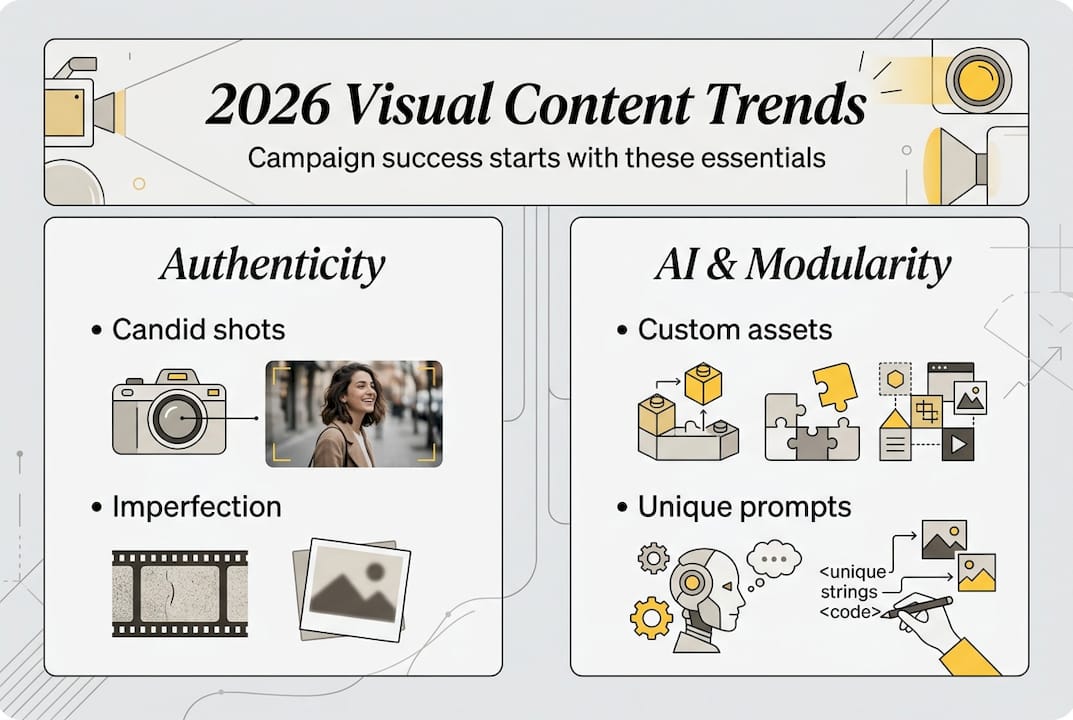 2026 Visual Content Trends

Campaign success starts with these essentials

Authenticity

• Candid shots

• Imperfection

AI & Modularity

• Custom assets

• Unique prompts

<unique strings <code>